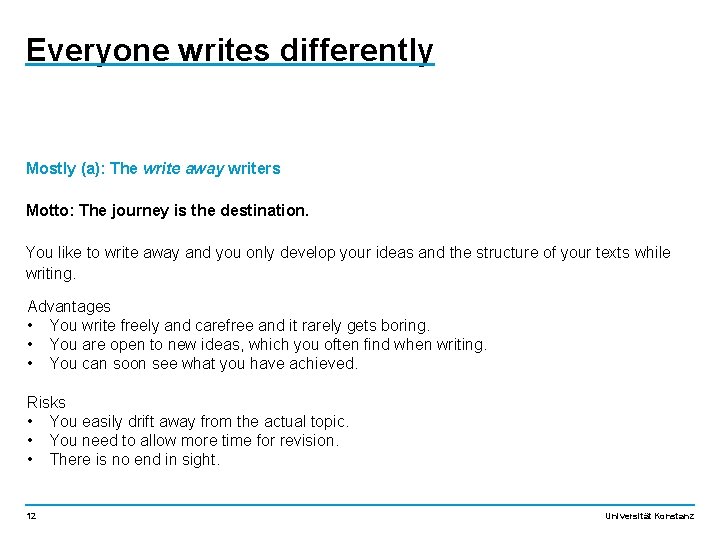 Everyone writes differently

Mostly (a): The write away writers

Motto: The journey is the destination.

You like to write away and you only develop your ideas and the structure of your texts while writing.

Advantages
• You write freely and carefree and it rarely gets boring.
• You are open to new ideas, which you often find when writing.
• You can soon see what you have achieved.

Risks
• You easily drift away from the actual topic.
• You need to allow more time for revision.
• There is no end in sight.

12

Universität Konstanz